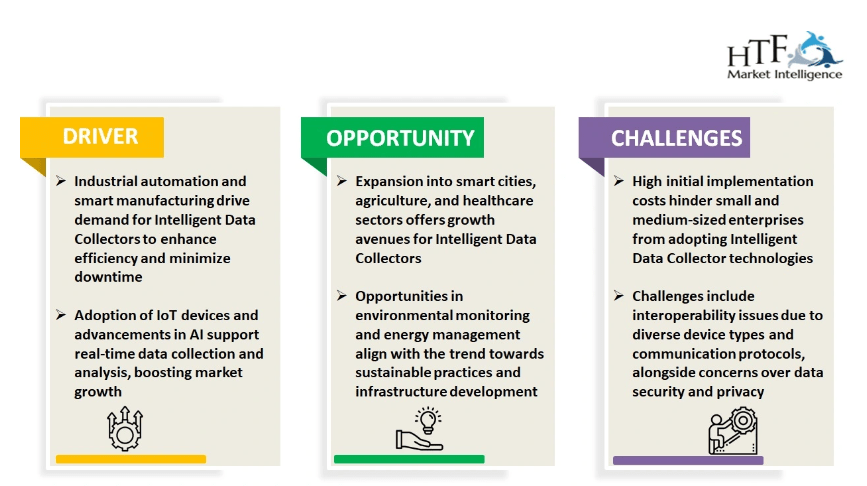 HTF
Market Intelligence

DRIVER

➢ Industrial automation and smart manufacturing drive demand for Intelligent Data Collectors to enhance efficiency and minimize downtime

➢ Adoption of IoT devices and advancements in AI support real-time data collection and analysis, boosting market growth

OPPORTUNITY

➢ Expansion into smart cities, agriculture, and healthcare sectors offers growth avenues for Intelligent Data Collectors

➢ Opportunities in environmental monitoring and energy management align with the trend towards sustainable practices and infrastructure development

CHALLENGES

➢ High initial implementation costs hinder small and medium-sized enterprises from adopting Intelligent Data Collector technologies

➢ Challenges include interoperability issues due to diverse device types and communication protocols, alongside concerns over data security and privacy